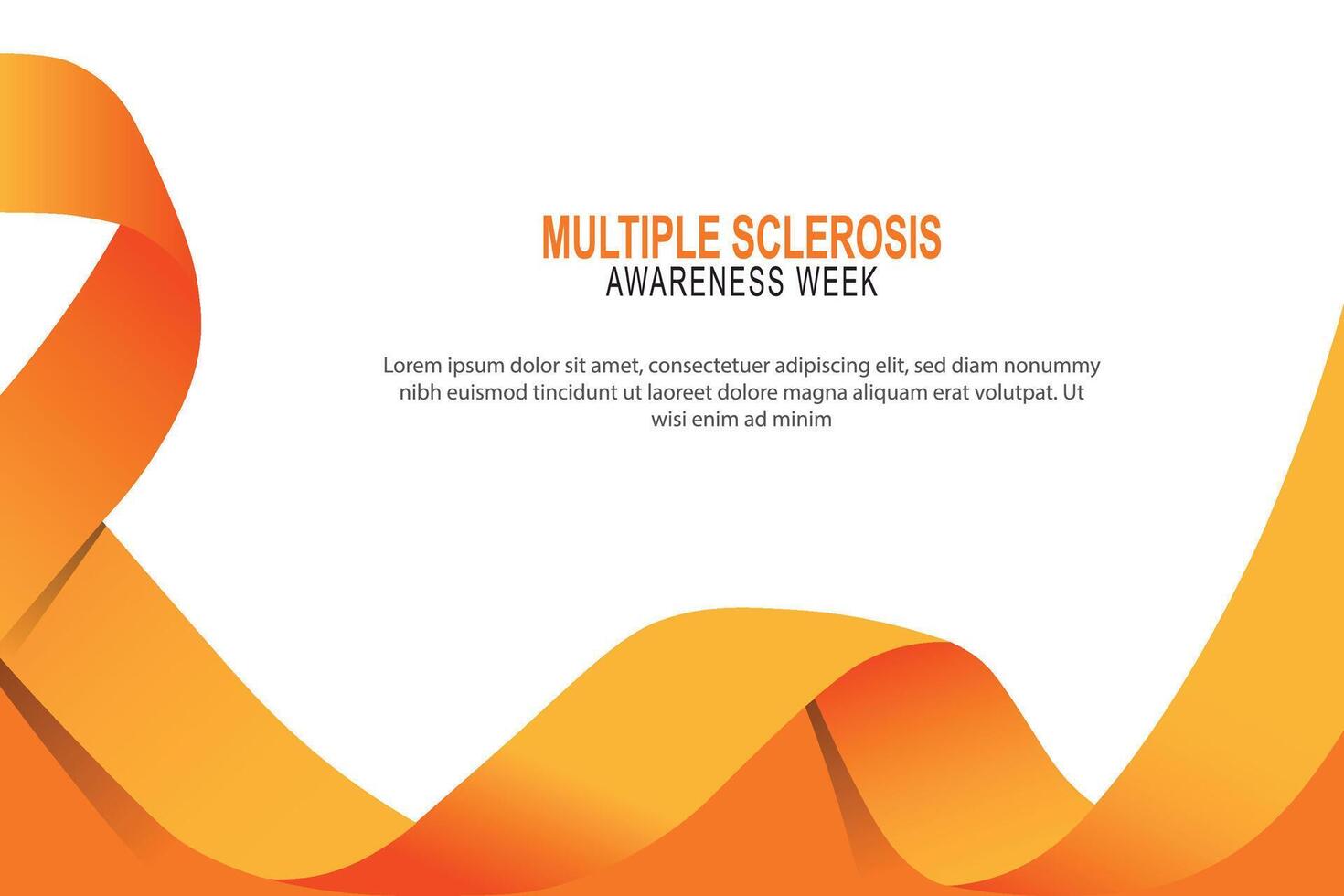 MULTIPLE SCLEROSIS
AWARENESS WEEK

Lorem ipsum dolor sit amet, consectetuer adipiscing elit, sed diam nonummy nibh euismod tincidunt ut laoreet dolore magna aliquam erat volutpat. Ut wisi enim ad minim